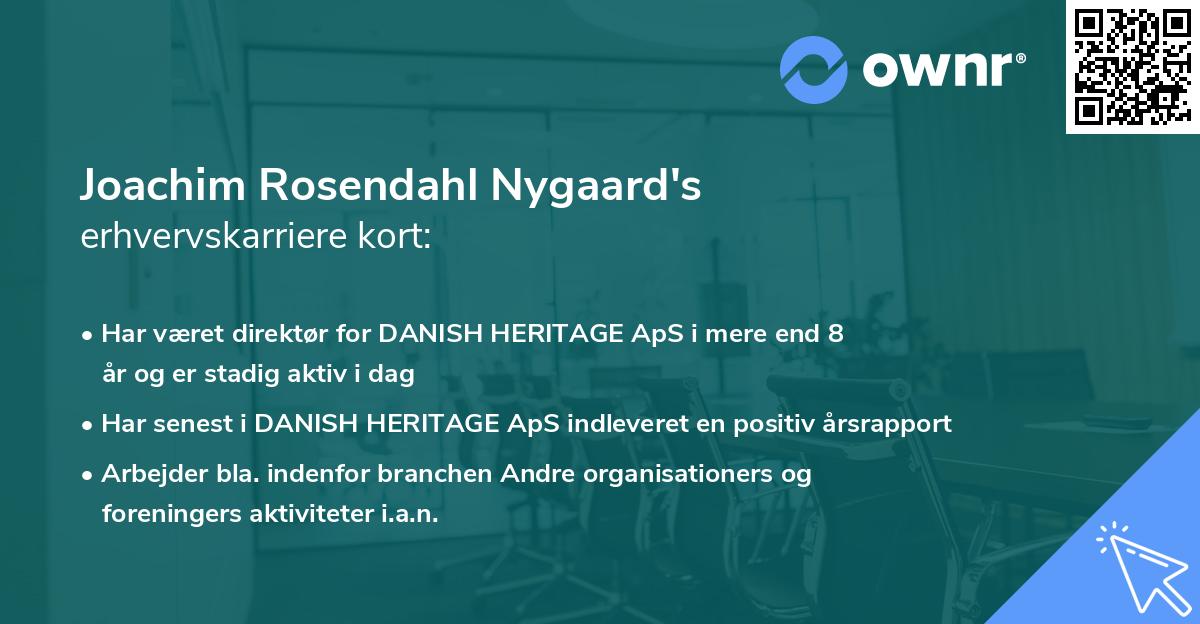 ownr®

Joachim Rosendahl Nygaard's
erhvervskarriere kort:

• Har været direktør for DANISH HERITAGE ApS i mere end 8 år og er stadig aktiv i dag

• Har senest i DANISH HERITAGE ApS indleveret en positiv årsrapport

• Arbejder bla. indenfor branchen Andre organisationers og foreningers aktiviteter i.a.n.